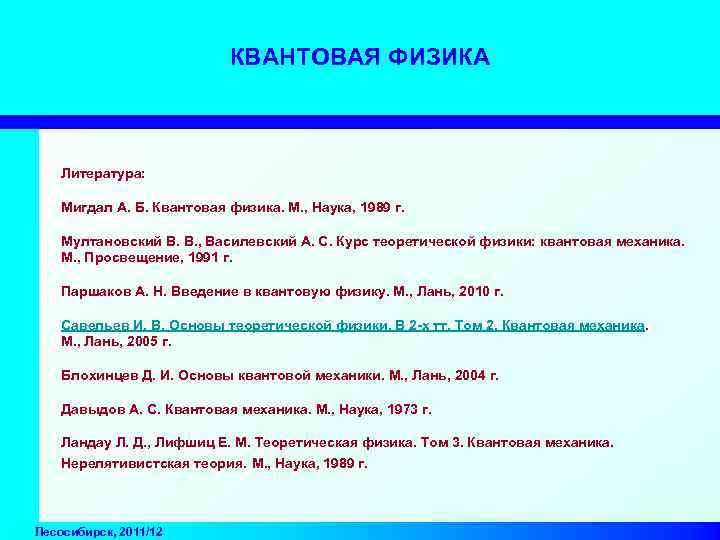 КВАНТОВАЯ ФИЗИКА

Литература:

Мигдал А. Б. Квантовая физика. М., Наука, 1989 г.

Мултановский В. В., Василевский А. С. Курс теоретической физики: квантовая механика. М., Просвещение, 1991 г.

Паршаков А. Н. Введение в квантовую физику. М., Лань, 2010 г.

Савельев И. В. Основы теоретической физики. В 2-х тт. Том 2. Квантовая механика. М., Лань, 2005 г.

Блохинцев Д. И. Основы квантовой механики. М., Лань, 2004 г.

Давыдов А. С. Квантовая механика. М., Наука, 1973 г.

Ландау Л. Д., Лифшиц Е. М. Теоретическая физика. Том 3. Квантовая механика. Нерелятивистская теория. М., Наука, 1989 г.

Лесосибирск, 2011/12